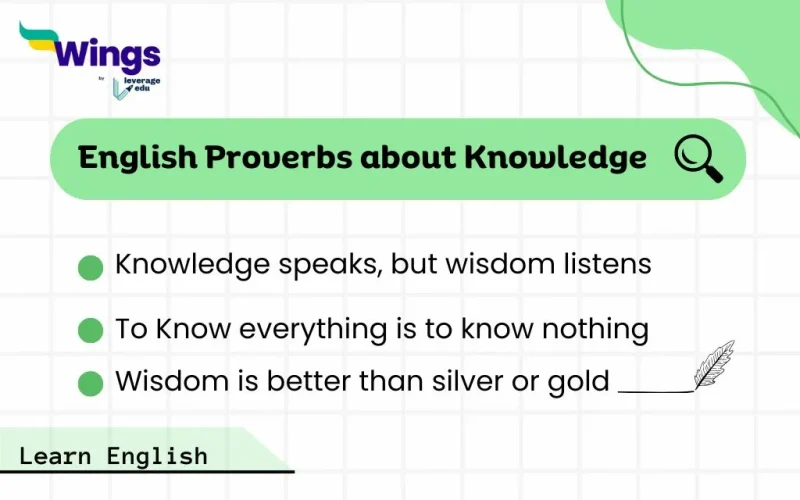 Wings
by leverage edu

English Proverbs about Knowledge

Knowledge speaks, but wisdom listens

To Know everything is to know nothing

Wisdom is better than silver or gold

Learn English